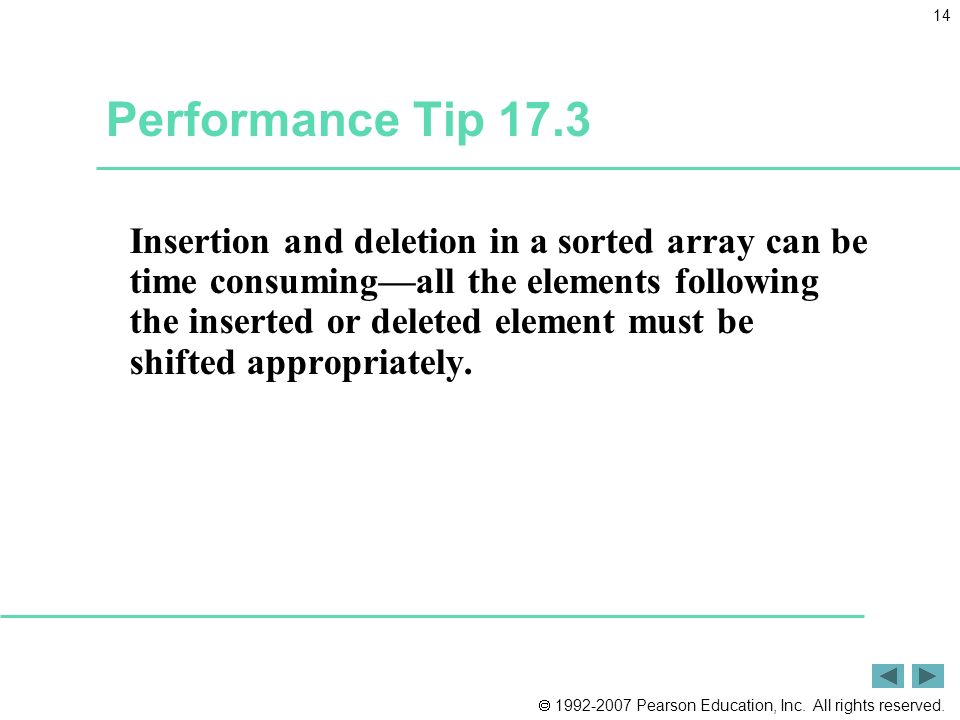 14

Performance Tip 17.3

Insertion and deletion in a sorted array can be time consuming—all the elements following the inserted or deleted element must be shifted appropriately.

© 1992-2007 Pearson Education, Inc. All rights reserved.